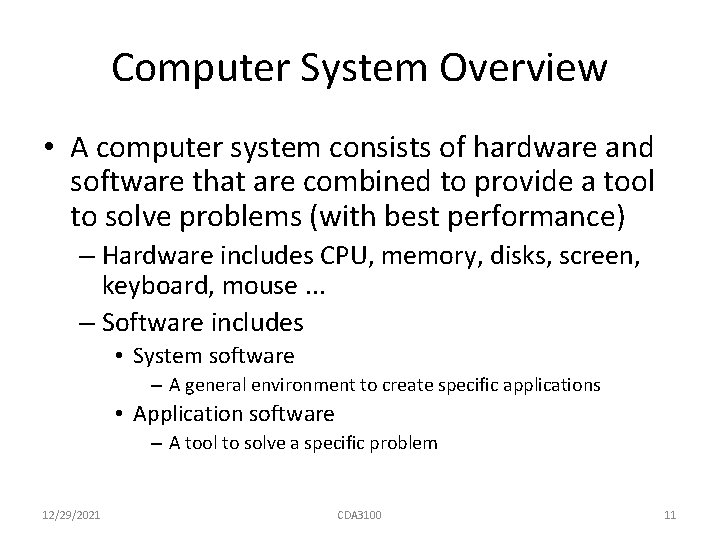 Computer System Overview

• A computer system consists of hardware and software that are combined to provide a tool to solve problems (with best performance)
– Hardware includes CPU, memory, disks, screen, keyboard, mouse ...
– Software includes
• System software
– A general environment to create specific applications
• Application software
– A tool to solve a specific problem

12/29/2021
CDA3100
11